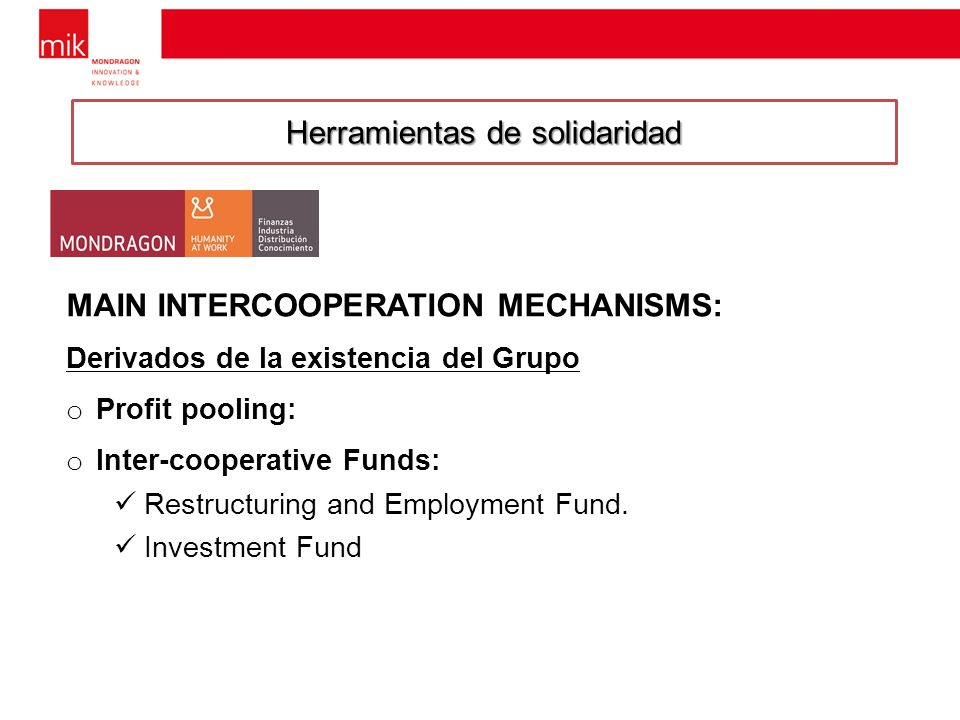 mik
MONDRAGON
INNOVATION &
KNOWLEDGE

Herramientas de solidaridad

MONDRAGON
HUMANITY AT WORK
Finanzas
Industria
Distribución
Conocimiento

MAIN INTERCOOPERATION MECHANISMS:

Derivados de la existencia del Grupo

o Profit pooling:

o Inter-cooperative Funds:

✓ Restructuring and Employment Fund.

✓ Investment Fund